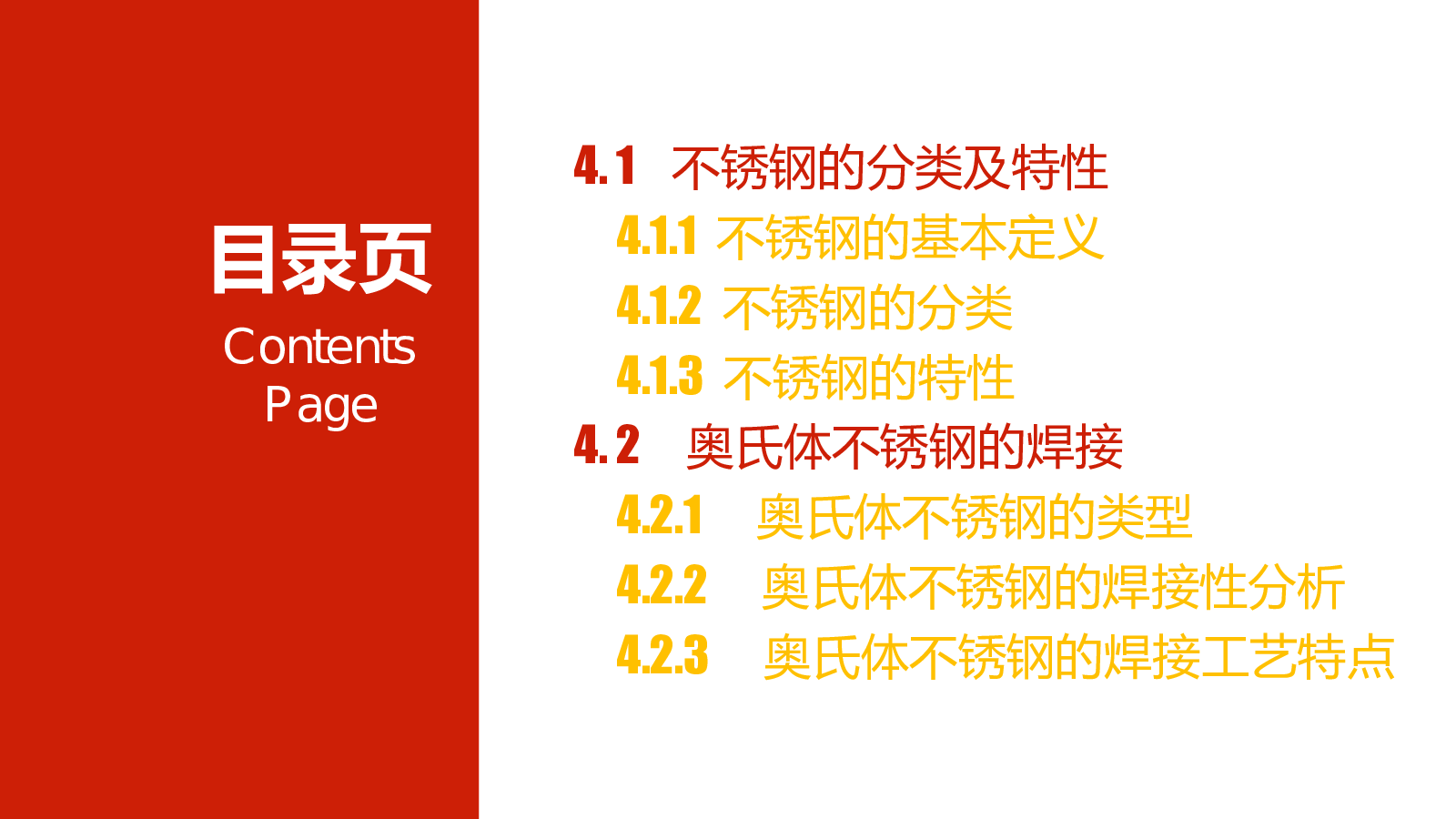 目录页
Contents Page

4.1 不锈钢的分类及特性
4.1.1 不锈钢的基本定义
4.1.2 不锈钢的分类
4.1.3 不锈钢的特性
4.2 奥氏体不锈钢的焊接
4.2.1 奥氏体不锈钢的类型
4.2.2 奥氏体不锈钢的焊接性分析
4.2.3 奥氏体不锈钢的焊接工艺特点